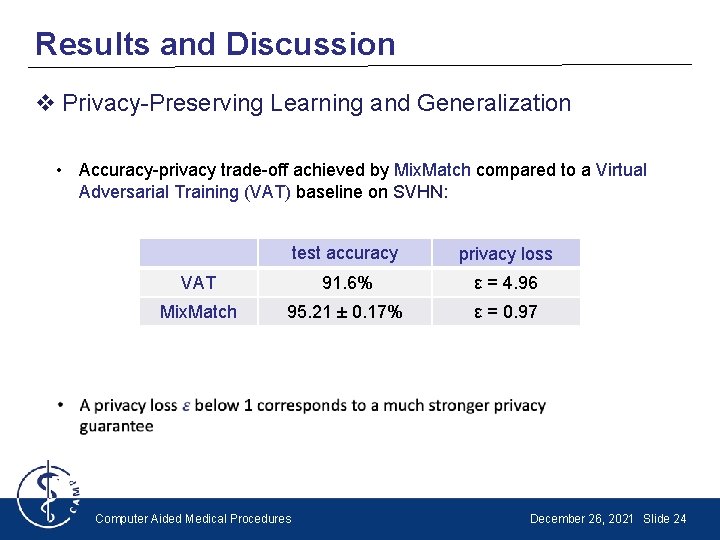 Results and Discussion

❖ Privacy-Preserving Learning and Generalization

• Accuracy-privacy trade-off achieved by MixMatch compared to a Virtual Adversarial Training (VAT) baseline on SVHN:

| | test accuracy | privacy loss |
|---|---|---|
| VAT | 91.6% | ε = 4.96 |
| MixMatch | 95.21 ± 0.17% | ε = 0.97 |

• A privacy loss $\varepsilon$ below 1 corresponds to a much stronger privacy guarantee

CAMP

Computer Aided Medical Procedures

December 26, 2021 Slide 24